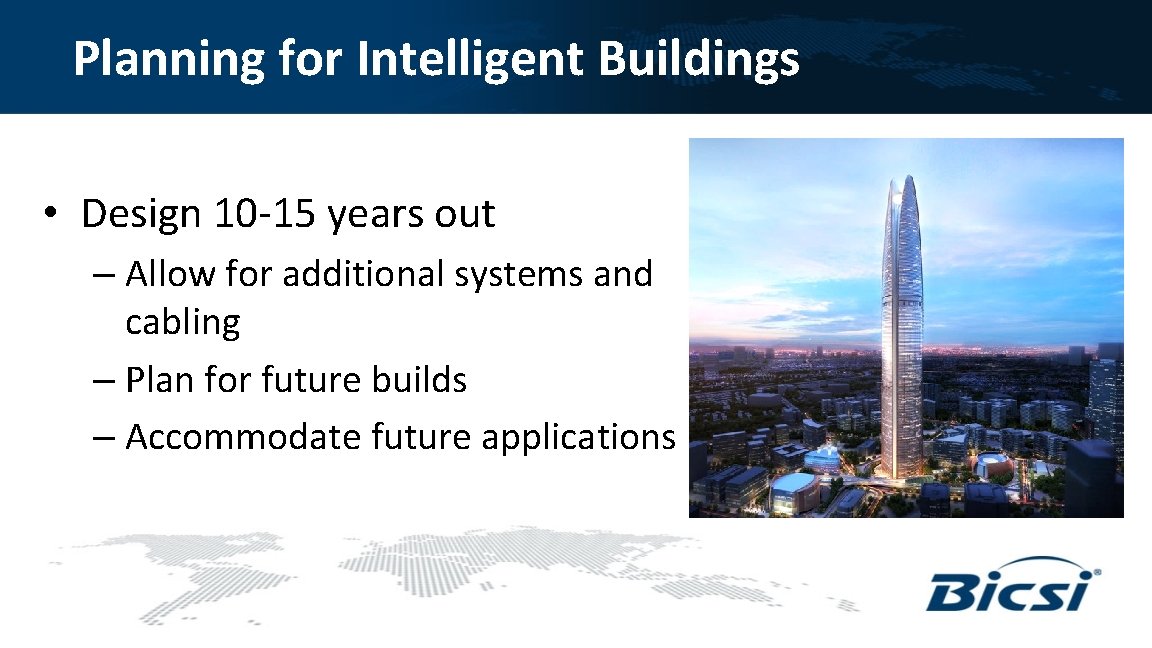 Planning for Intelligent Buildings

• Design 10-15 years out
– Allow for additional systems and cabling
– Plan for future builds
– Accommodate future applications

Bicsi®